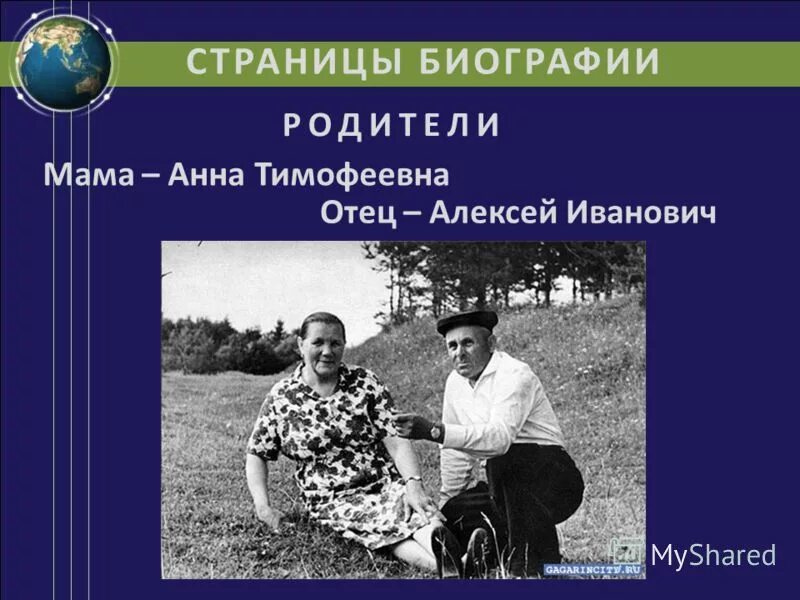 СТРАНИЦЫ БИОГРАФИИ

РОДИТЕЛИ

Мама – Анна Тимофеевна

Отец – Алексей Иванович

GAGARINCITY.RU

MyShared